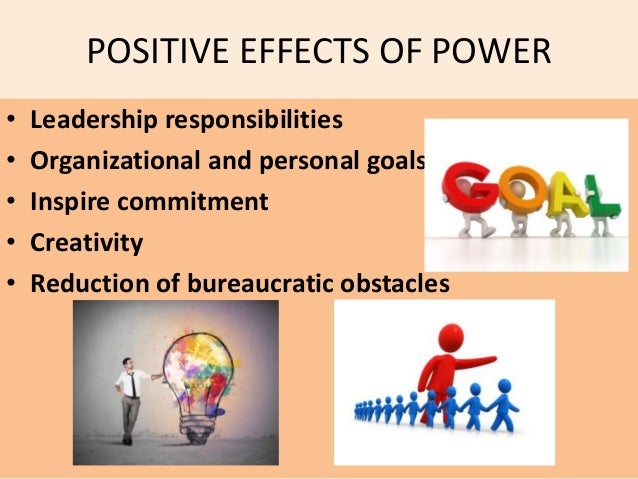 POSITIVE EFFECTS OF POWER

• Leadership responsibilities
• Organizational and personal goals
• Inspire commitment
• Creativity
• Reduction of bureaucratic obstacles

GOAL